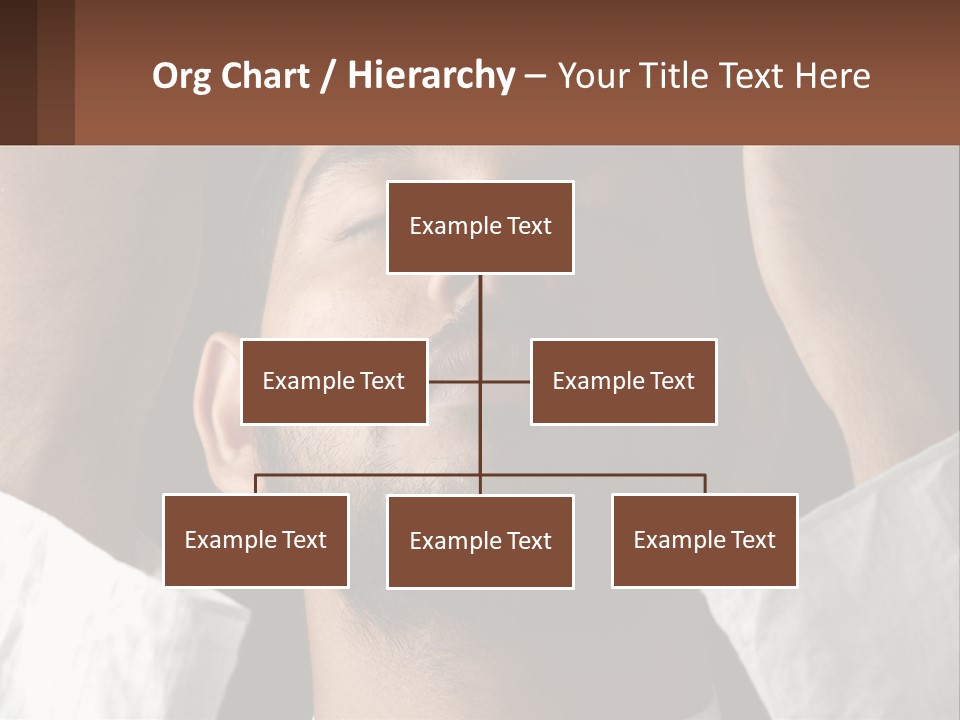 Org Chart / Hierarchy – Your Title Text Here

Example Text

Example Text

Example Text

Example Text

Example Text

Example Text